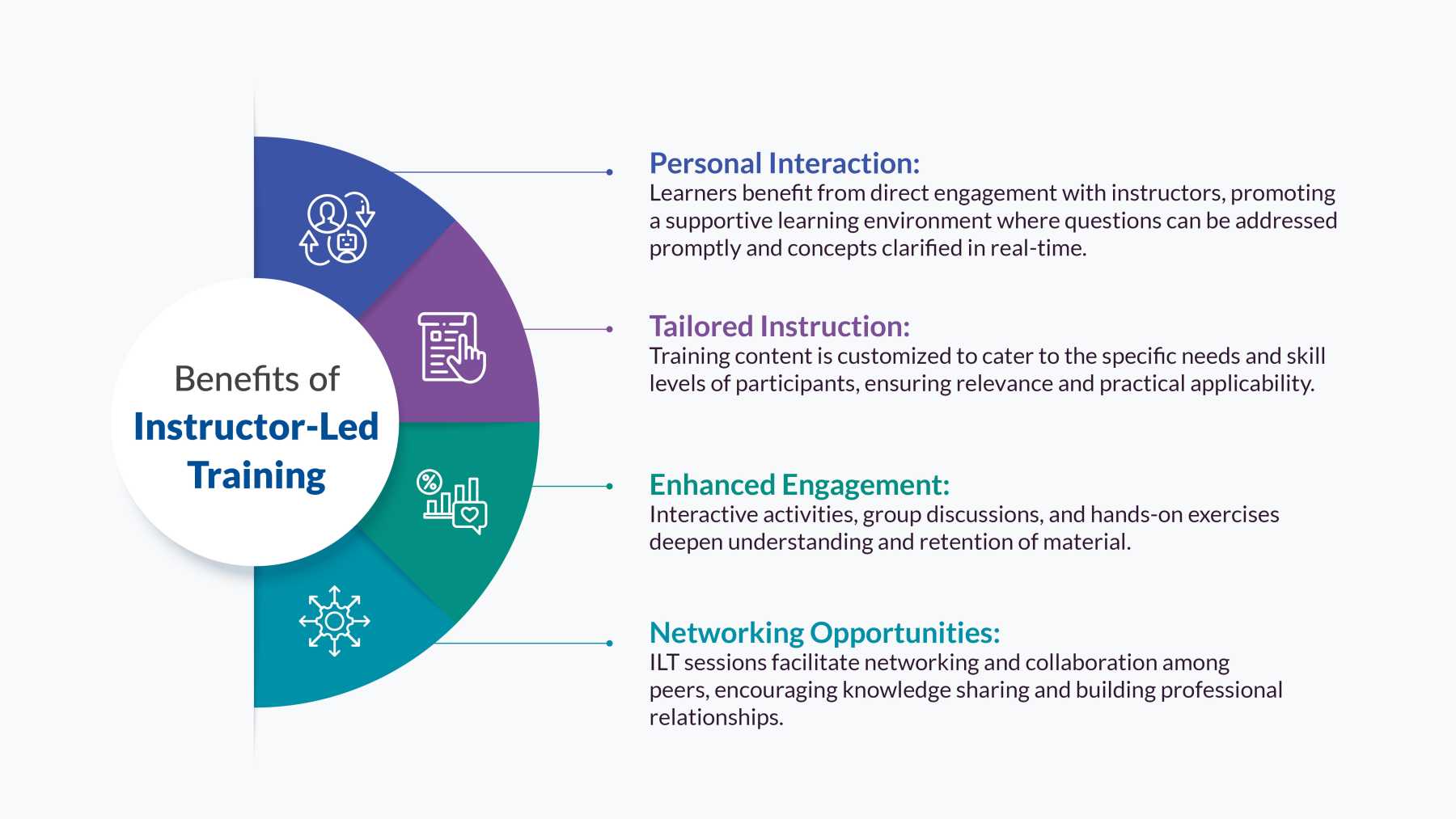 Benefits of
Instructor-Led Training

Personal Interaction:
Learners benefit from direct engagement with instructors, promoting a supportive learning environment where questions can be addressed promptly and concepts clarified in real-time.

Tailored Instruction:
Training content is customized to cater to the specific needs and skill levels of participants, ensuring relevance and practical applicability.

Enhanced Engagement:
Interactive activities, group discussions, and hands-on exercises deepen understanding and retention of material.

Networking Opportunities:
ILT sessions facilitate networking and collaboration among peers, encouraging knowledge sharing and building professional relationships.